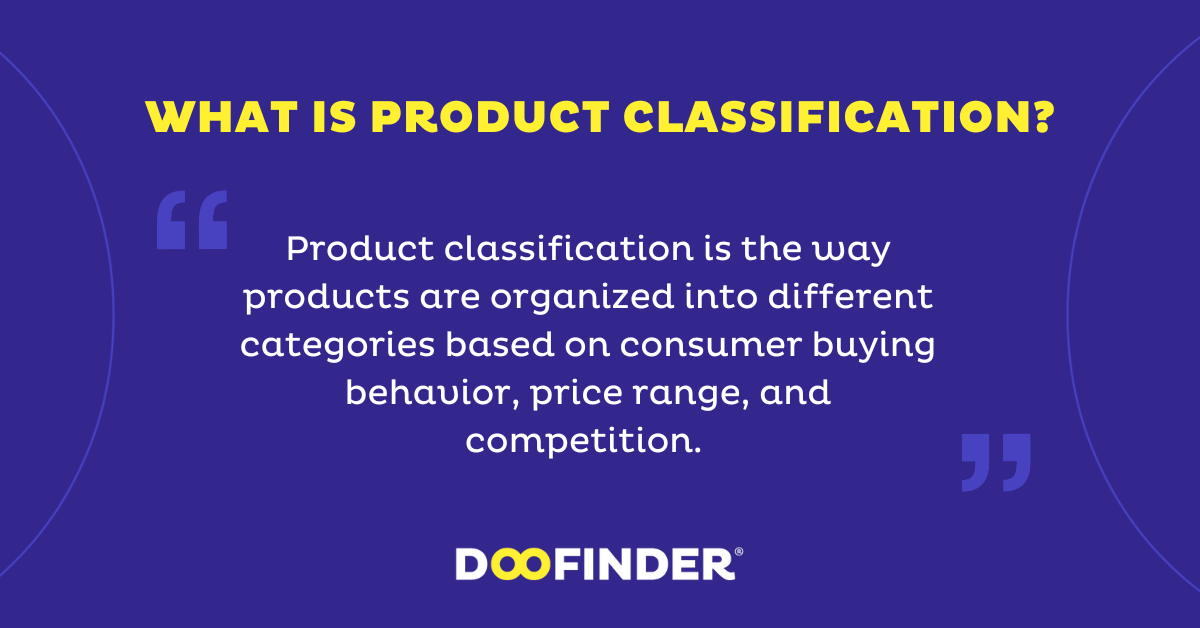 WHAT IS PRODUCT CLASSIFICATION?

“ Product classification is the way products are organized into different categories based on consumer buying behavior, price range, and competition. ”

DOOFINDER®